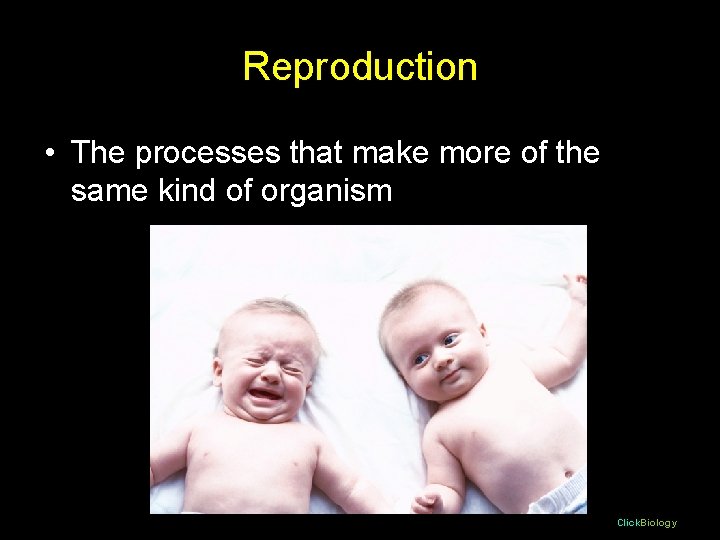 Reproduction

• The processes that make more of the same kind of organism

ClickBiology